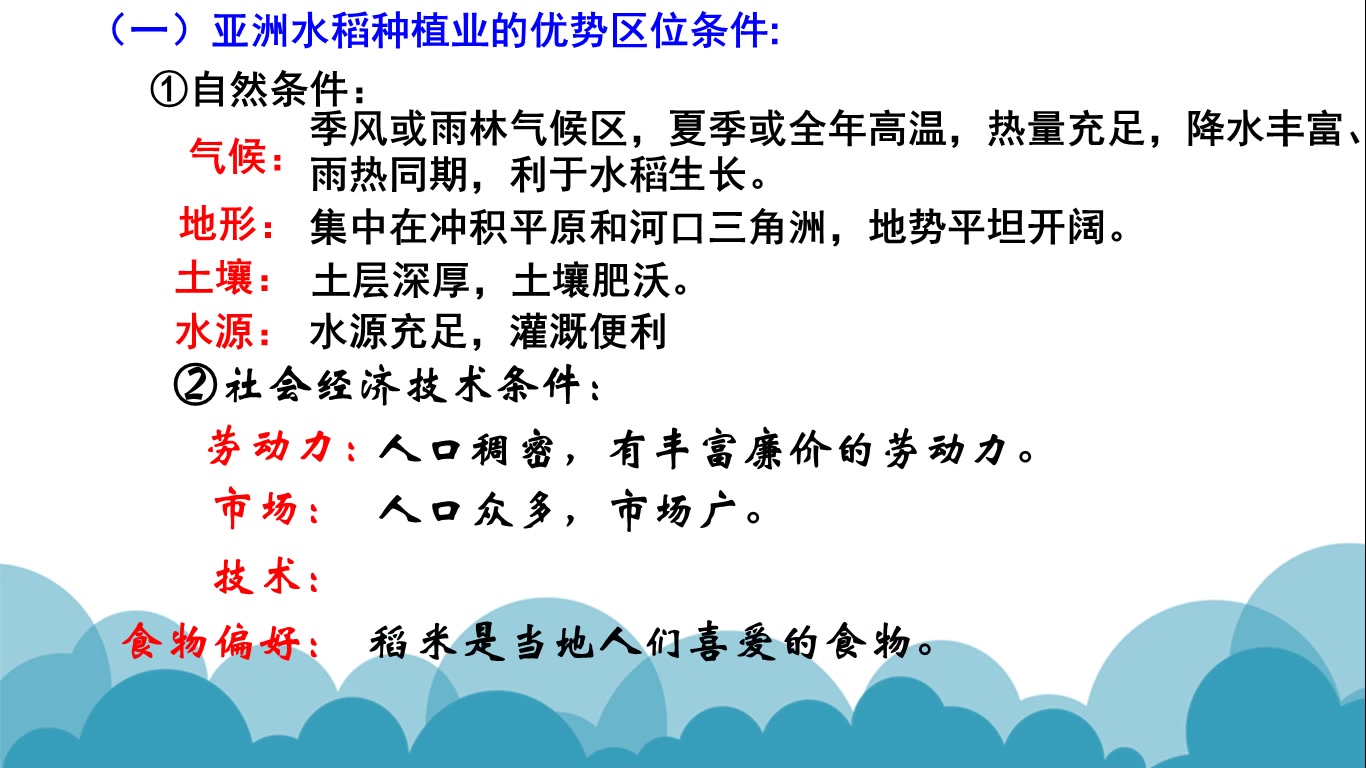 （一）亚洲水稻种植业的优势区位条件:

①自然条件：

气候：季风或雨林气候区，夏季或全年高温，热量充足，降水丰富、雨热同期，利于水稻生长。

地形：集中在冲积平原和河口三角洲，地势平坦开阔。

土壤：土层深厚，土壤肥沃。

水源：水源充足，灌溉便利

②社会经济技术条件：

劳动力：人口稠密，有丰富廉价的劳动力。

市场：人口众多，市场广。

技术：

食物偏好：稻米是当地人们喜爱的食物。